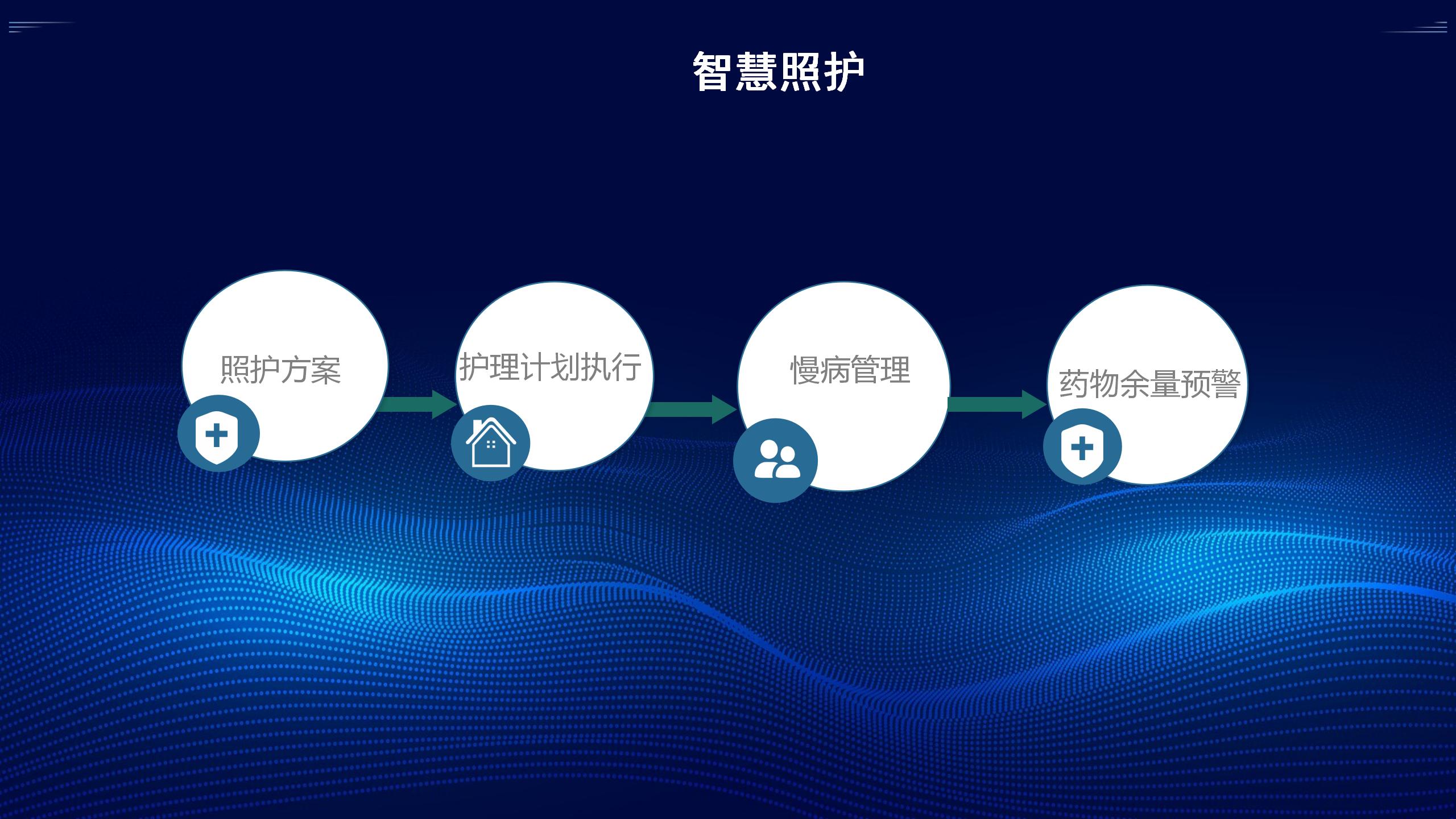 智慧照护

照护方案

护理计划执行

慢病管理

药物余量预警